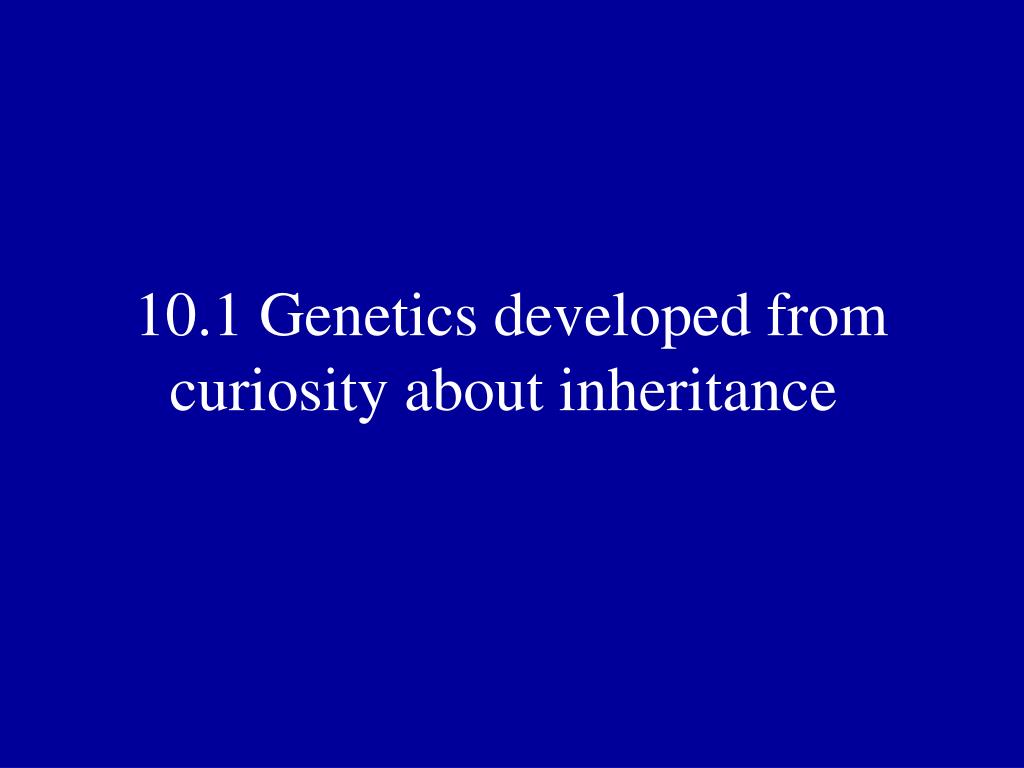 10.1 Genetics developed from curiosity about inheritance